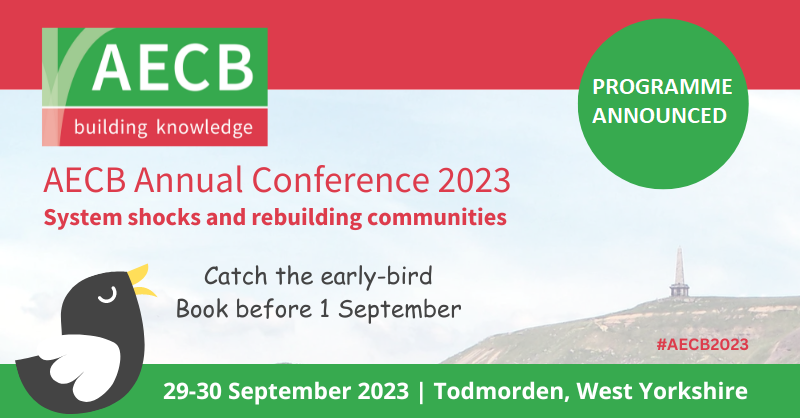 AECB
building knowledge

PROGRAMME ANNOUNCED

AECB Annual Conference 2023
System shocks and rebuilding communities

Catch the early-bird
Book before 1 September

#AECB2023

29-30 September 2023 | Todmorden, West Yorkshire